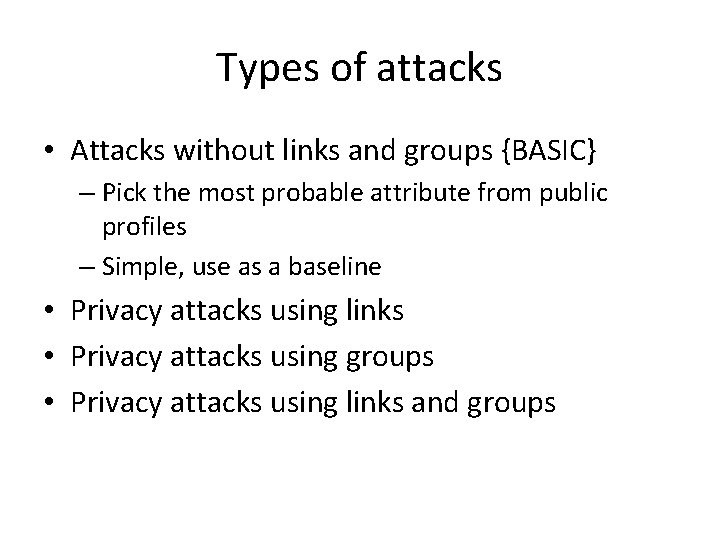 Types of attacks

• Attacks without links and groups {BASIC}
– Pick the most probable attribute from public profiles
– Simple, use as a baseline
• Privacy attacks using links
• Privacy attacks using groups
• Privacy attacks using links and groups